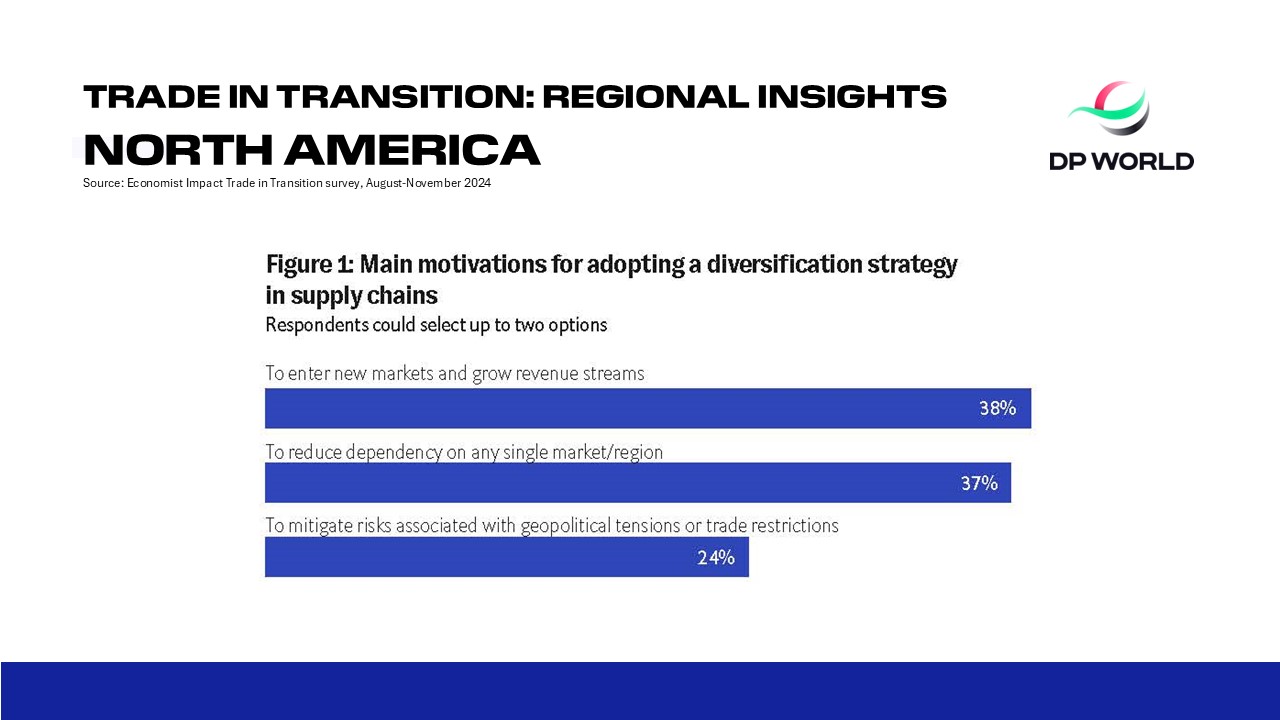 TRADE IN TRANSITION: REGIONAL INSIGHTS
NORTH AMERICA
Source: Economist Impact Trade in Transition survey, August-November 2024

DP WORLD

Figure 1: Main motivations for adopting a diversification strategy in supply chains
Respondents could select up to two options

To enter new markets and grow revenue streams
38%

To reduce dependency on any single market/region
37%

To mitigate risks associated with geopolitical tensions or trade restrictions
24%